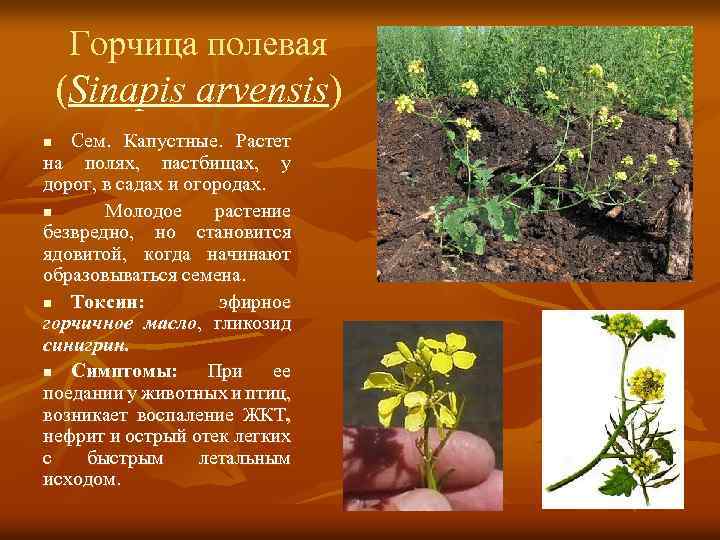 Горчица полевая (Sinapis arvensis)

■ Сем. Капустные. Растет на полях, пастбищах, у дорог, в садах и огородах.

■ Молодое растение безвредно, но становится ядовитой, когда начинают образовываться семена.

■ Токсин: эфирное горчичное масло, гликозид синигрин.

■ Симптомы: При ее поедании у животных и птиц, возникает воспаление ЖКТ, нефрит и острый отек легких с быстрым летальным исходом.